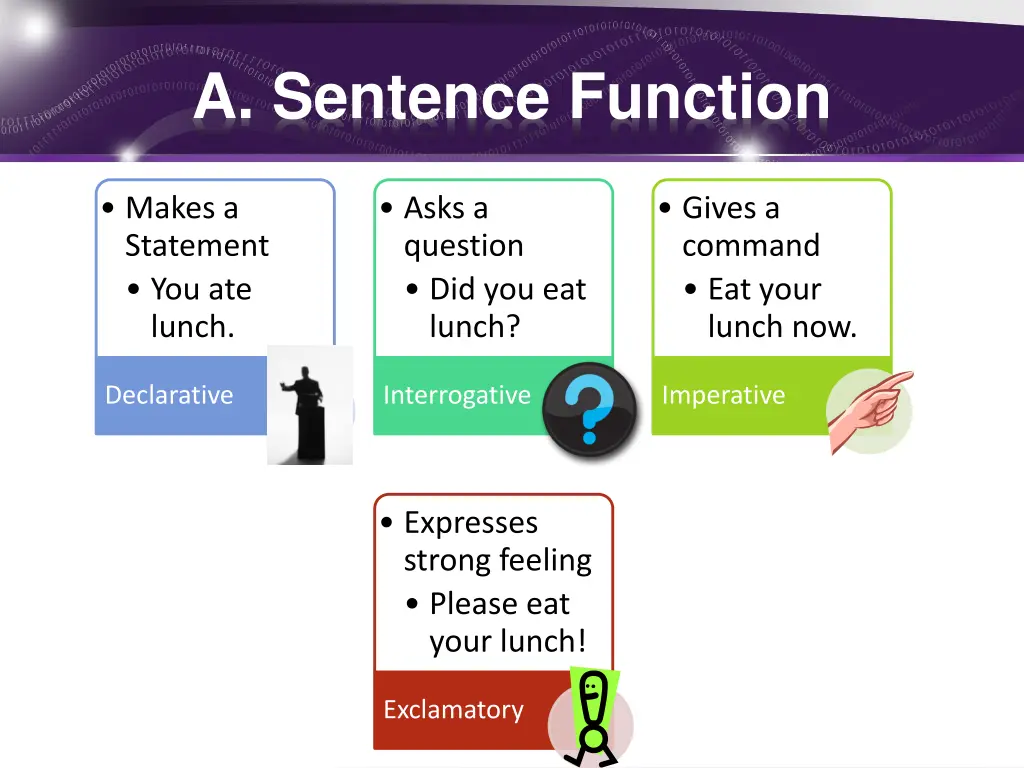 A. Sentence Function

• Makes a Statement
• You ate lunch.

Declarative

• Asks a question
• Did you eat lunch?

Interrogative

• Gives a command
• Eat your lunch now.

Imperative

• Expresses strong feeling
• Please eat your lunch!

Exclamatory